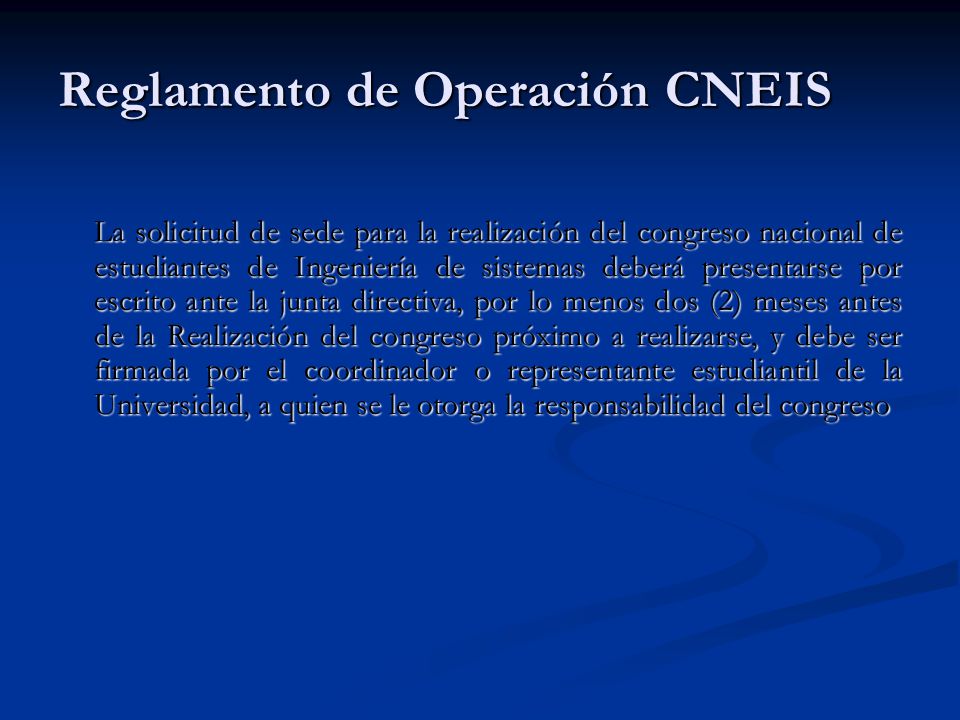 Reglamento de Operación CNEIS

La solicitud de sede para la realización del congreso nacional de estudiantes de Ingeniería de sistemas deberá presentarse por escrito ante la junta directiva, por lo menos dos (2) meses antes de la Realización del congreso próximo a realizarse, y debe ser firmada por el coordinador o representante estudiantil de la Universidad, a quien se le otorga la responsabilidad del congreso